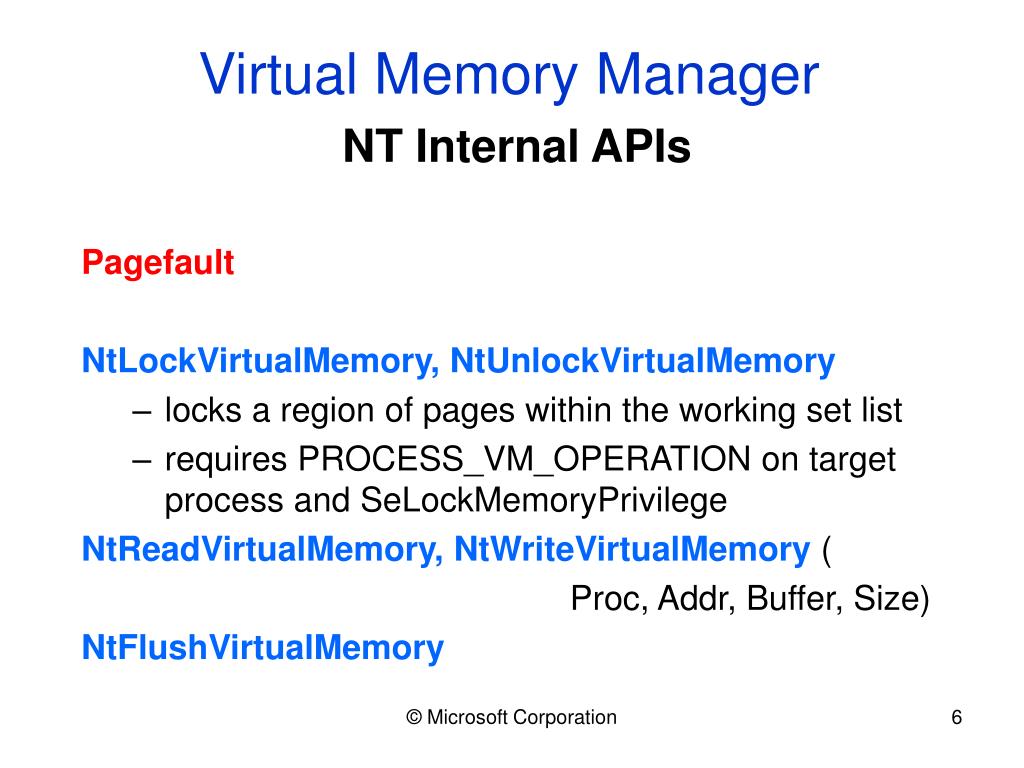 Virtual Memory Manager
NT Internal APIs

Pagefault

NtLockVirtualMemory, NtUnlockVirtualMemory
– locks a region of pages within the working set list
– requires PROCESS_VM_OPERATION on target process and SeLockMemoryPrivilege
NtReadVirtualMemory, NtWriteVirtualMemory ( Proc, Addr, Buffer, Size)
NtFlushVirtualMemory

© Microsoft Corporation

6